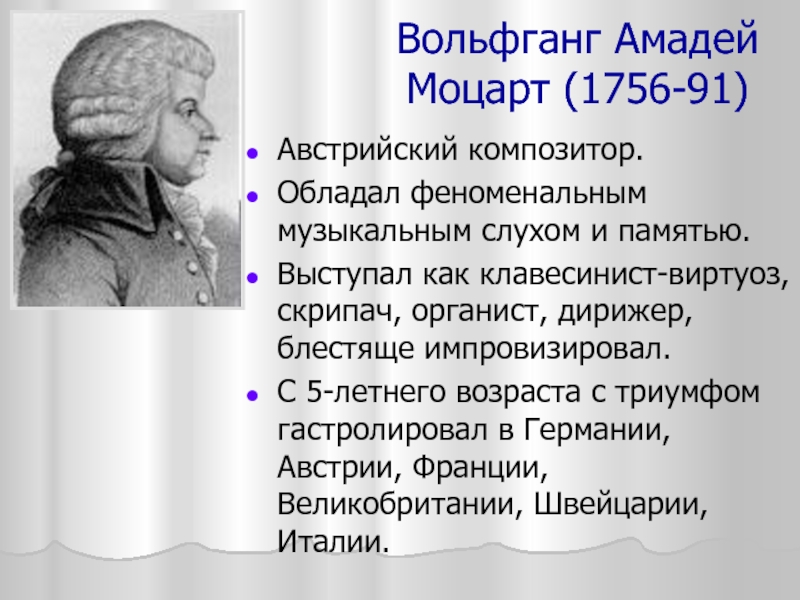 Вольфганг Амадей Моцарт (1756-91)

- Австрийский композитор.
- Обладал феноменальным музыкальным слухом и памятью.
- Выступал как клавесинист-виртуоз, скрипач, органист, дирижер, блестяще импровизировал.
- С 5-летнего возраста с триумфом гастролировал в Германии, Австрии, Франции, Великобритании, Швейцарии, Италии.